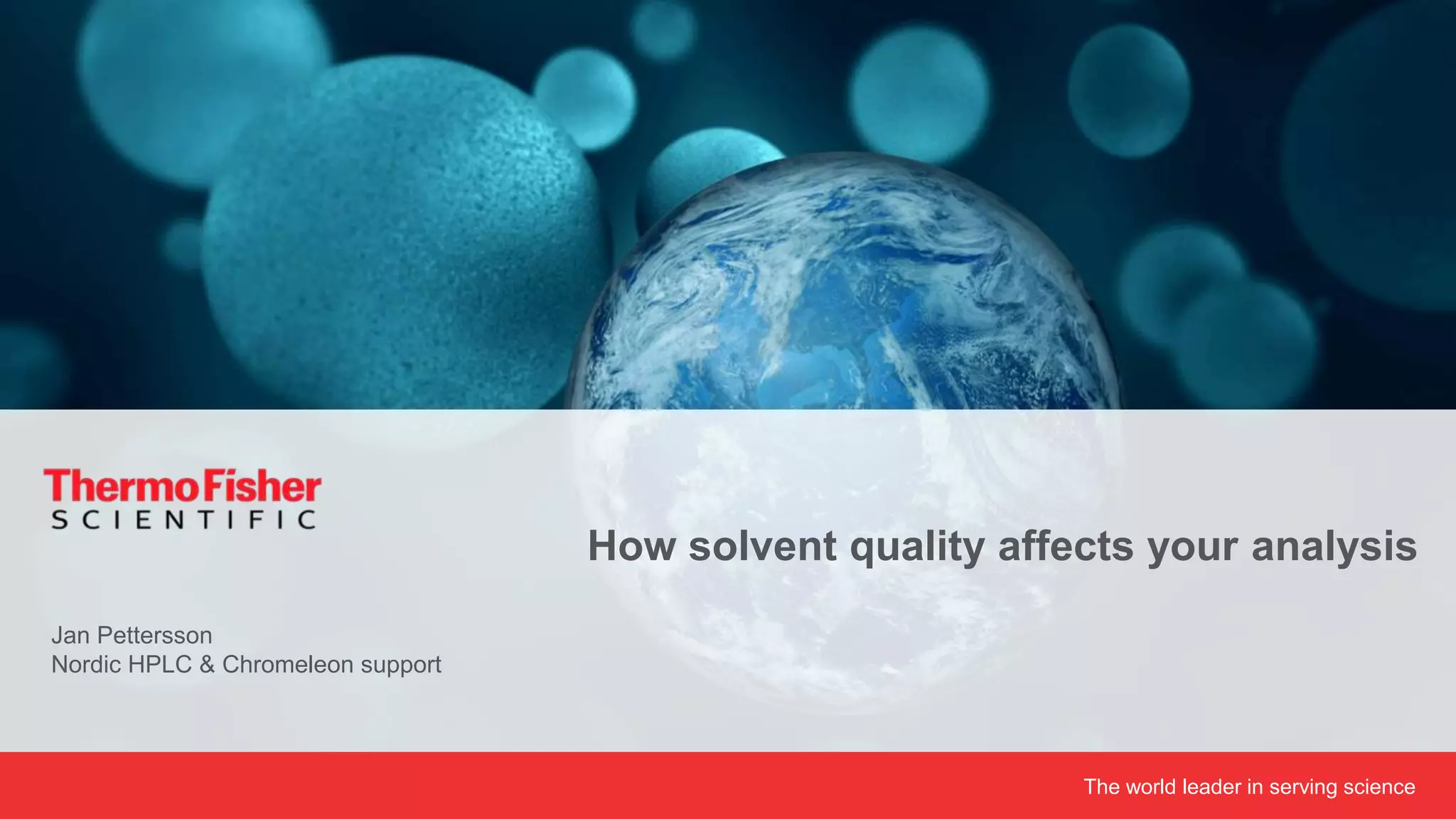 ThermoFisher
SCIENTIFIC

How solvent quality affects your analysis

Jan Pettersson
Nordic HPLC & Chromeleon support

The world leader in serving science